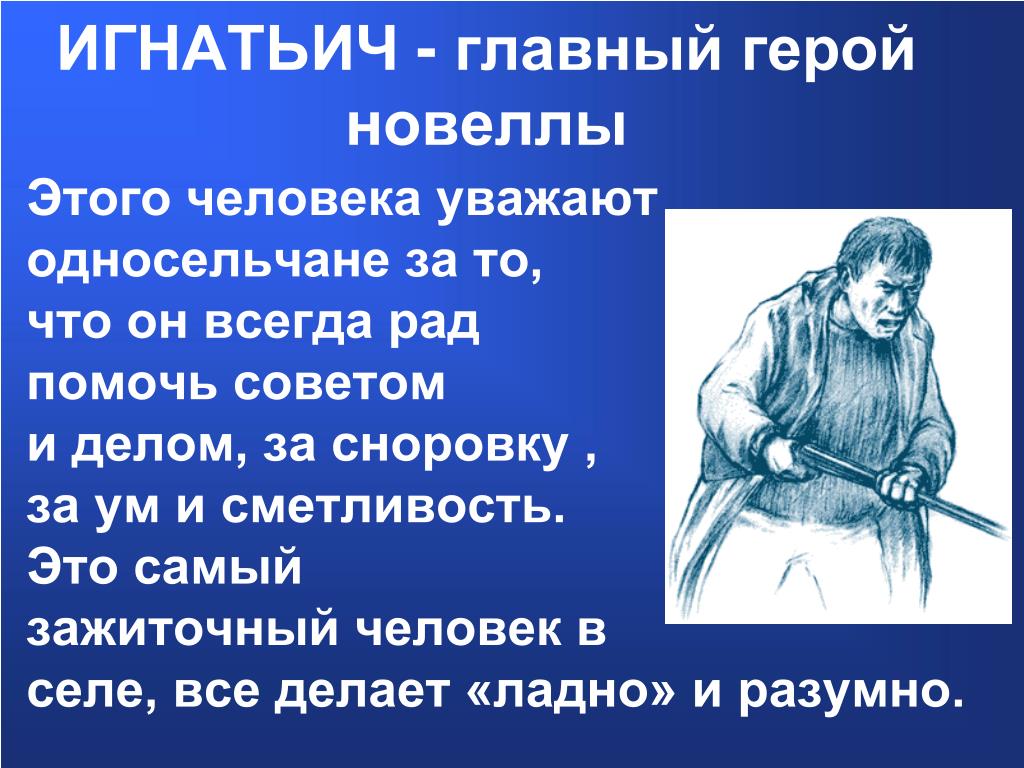 ИГНАТЬИЧ - главный герой новеллы

Этого человека уважают односельчане за то, что он всегда рад помочь советом и делом, за сноровку , за ум и сметливость. Это самый зажиточный человек в селе, все делает «ладно» и разумно.